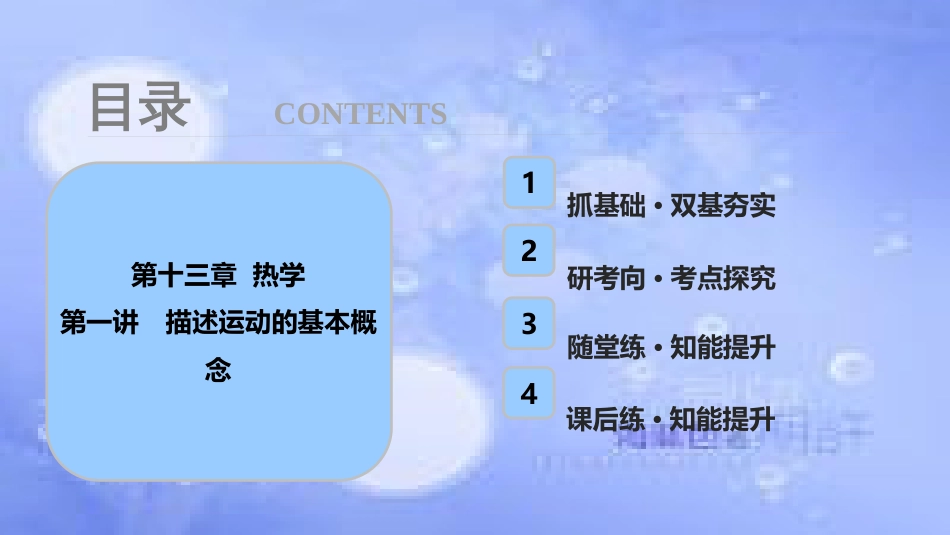 目录 CONTENTS

第十三章 热学
第一讲 描述运动的基本概念

1
抓基础·双基夯实

2
研考向·考点探究

3
随堂练·知能提升

4
课后练·知能提升